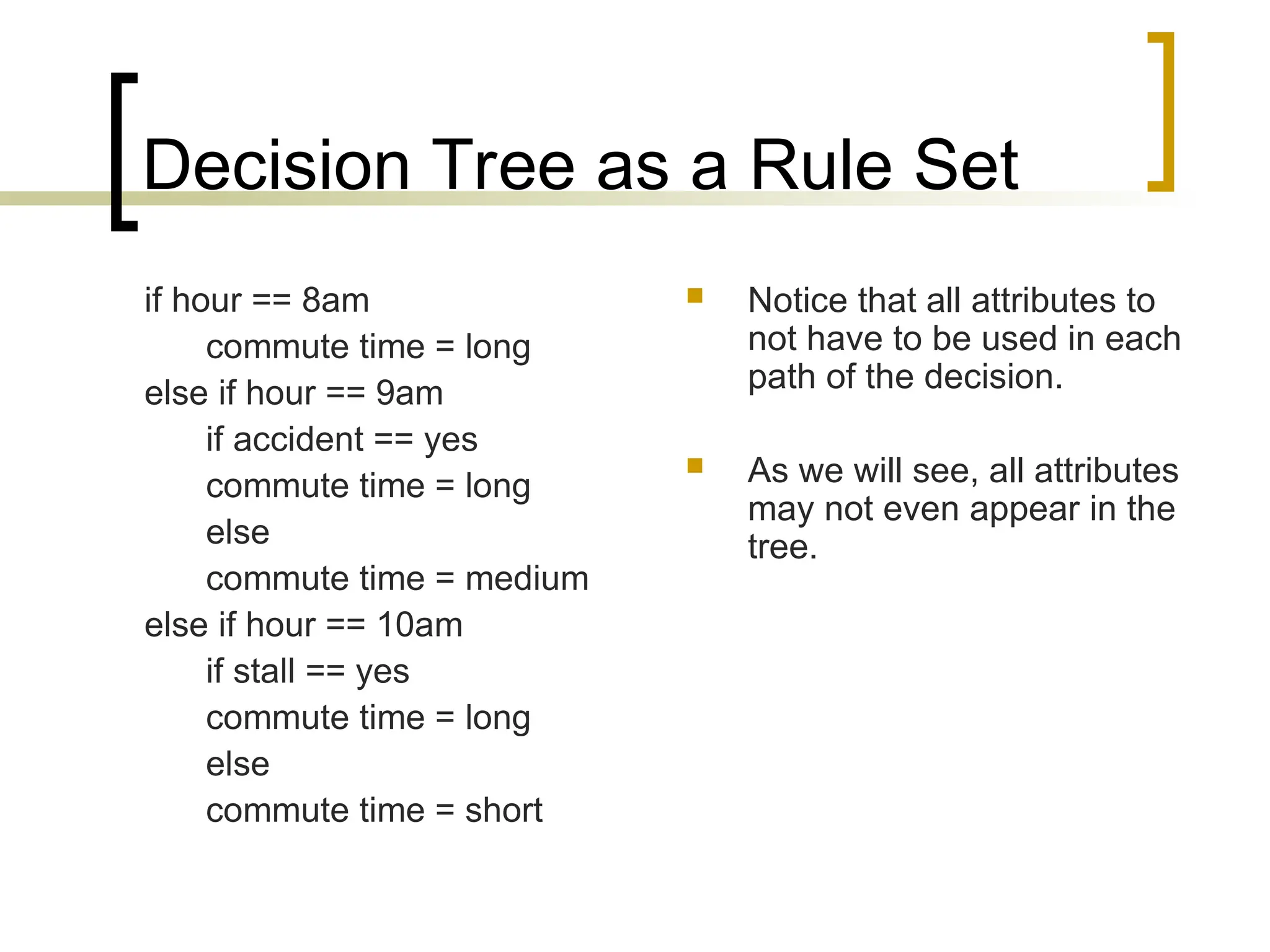 Decision Tree as a Rule Set

if hour == 8am
commute time = long
else if hour == 9am
if accident == yes
commute time = long
else
commute time = medium
else if hour == 10am
if stall == yes
commute time = long
else
commute time = short

Notice that all attributes to not have to be used in each path of the decision.

As we will see, all attributes may not even appear in the tree.